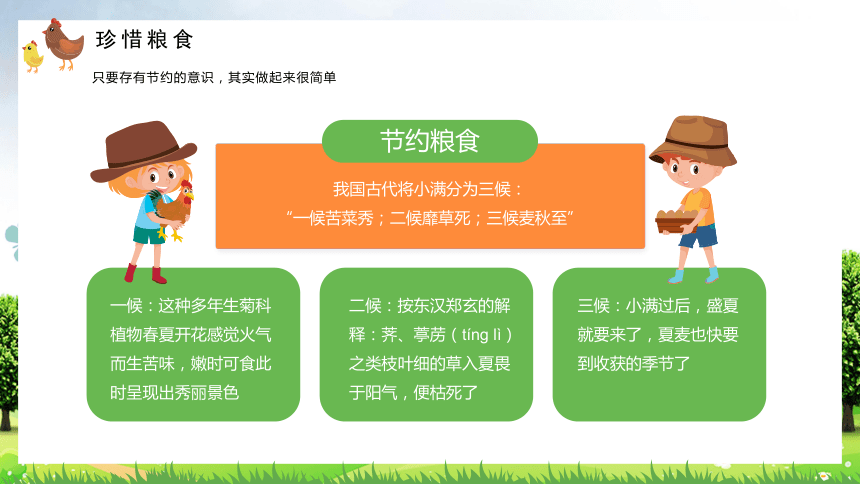 珍惜粮食

只要存有节约的意识，其实做起来很简单

节约粮食

我国古代将小满分为三候：
“一候苦菜秀；二候靡草死；三候麦秋至”

一候：这种多年生菊科植物春夏开花感觉火气而生苦味，嫩时可食此时呈现出秀丽景色

二候：按东汉郑玄的解释：荠、葶苈（tíng lì）之类枝叶细的草入夏畏于阳气，便枯死了

三候：小满过后，盛夏就要来了，夏麦也快要到收获的季节了